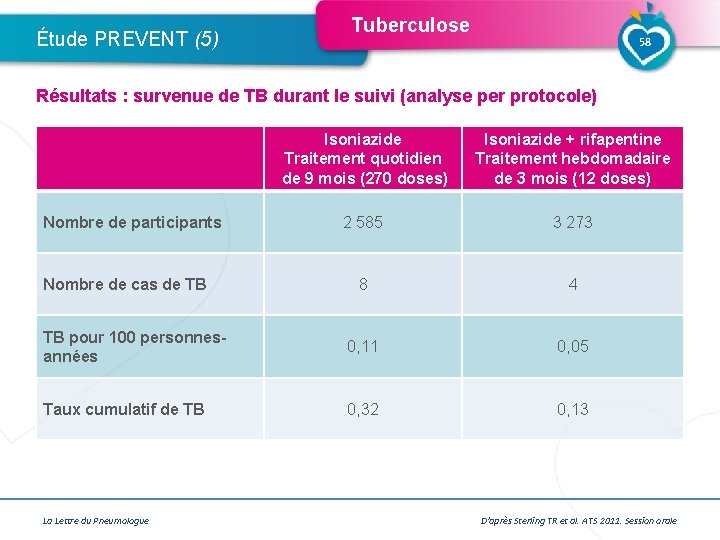 Étude PREVENT (5)

Tuberculose

58

Résultats : survenue de TB durant le suivi (analyse per protocole)

| | Isoniazide Traitement quotidien de 9 mois (270 doses) | Isoniazide + rifapentine Traitement hebdomadaire de 3 mois (12 doses) |
|---|---|---|
| Nombre de participants | 2 585 | 3 273 |
| Nombre de cas de TB | 8 | 4 |
| TB pour 100 personnes-années | 0,11 | 0,05 |
| Taux cumulatif de TB | 0,32 | 0,13 |

La Lettre du Pneumologue

D'après Sterling TR et al. ATS 2011. Session orale